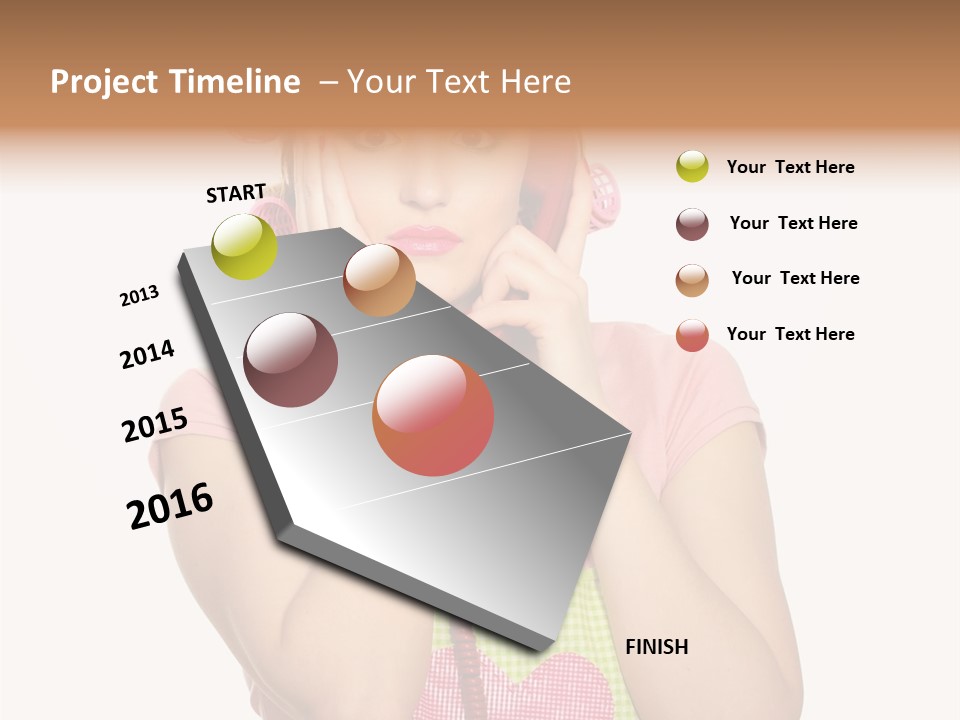 Project Timeline – Your Text Here

START

2013

2014

2015

2016

FINISH

Your Text Here

Your Text Here

Your Text Here

Your Text Here